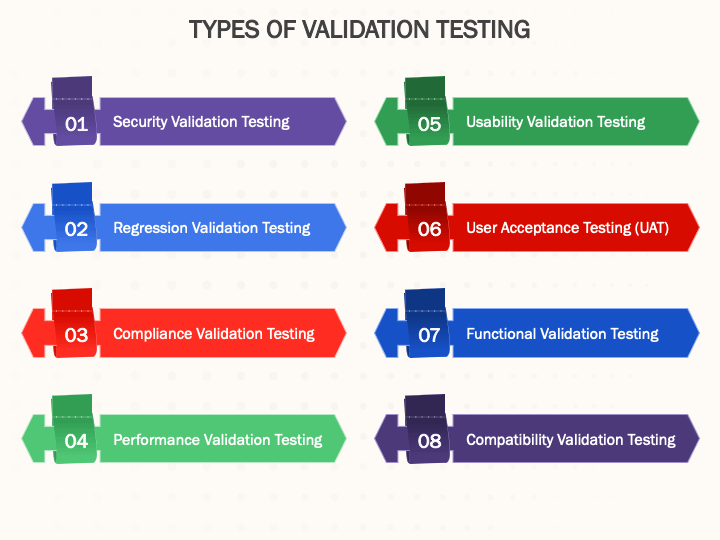 TYPES OF VALIDATION TESTING

01 Security Validation Testing

02 Regression Validation Testing

03 Compliance Validation Testing

04 Performance Validation Testing

05 Usability Validation Testing

06 User Acceptance Testing (UAT)

07 Functional Validation Testing

08 Compatibility Validation Testing